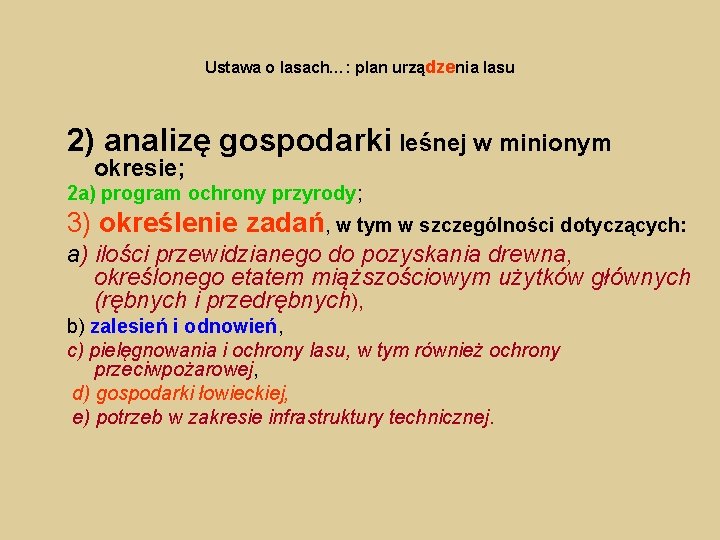 Ustawa o lasach...: plan urządzenia lasu

2) analizę gospodarki leśnej w minionym okresie;

2a) program ochrony przyrody;

3) określenie zadań, w tym w szczególności dotyczących:

a) ilości przewidzianego do pozyskania drewna, określonego etatem miąższościowym użytków głównych (rębnych i przedrębnych),

b) zalesień i odnowień,

c) pielęgnowania i ochrony lasu, w tym również ochrony przeciwpożarowej,

d) gospodarki łowieckiej,

e) potrzeb w zakresie infrastruktury technicznej.